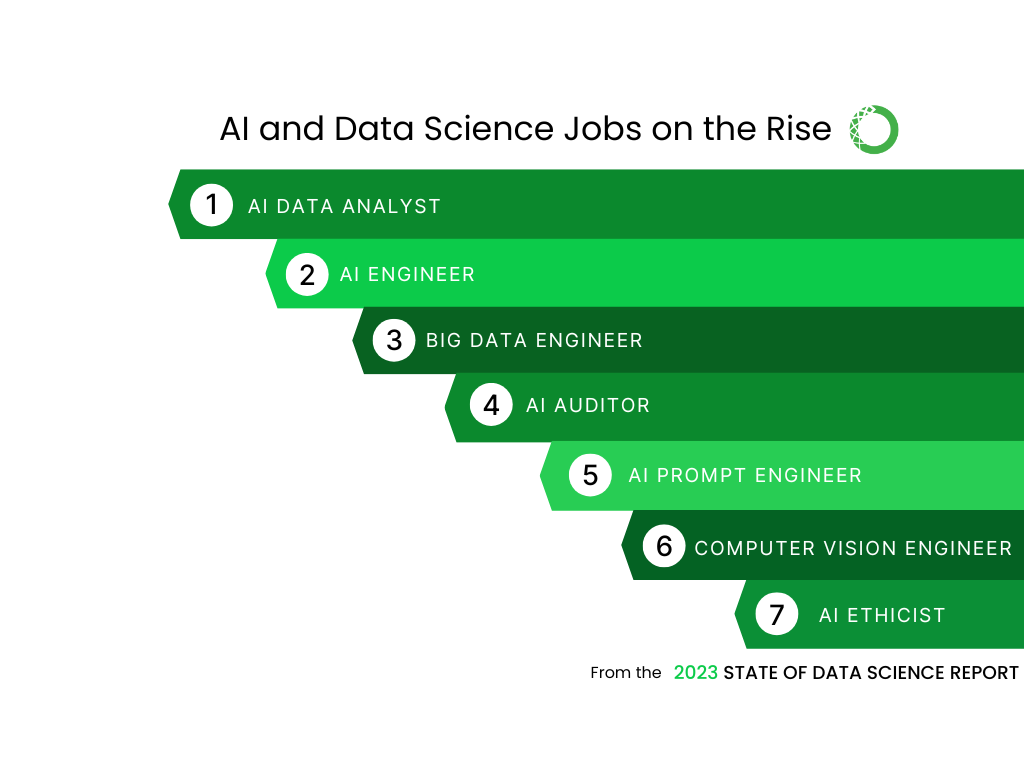 AI and Data Science Jobs on the Rise

1 AI DATA ANALYST

2 AI ENGINEER

3 BIG DATA ENGINEER

4 AI AUDITOR

5 AI PROMPT ENGINEER

6 COMPUTER VISION ENGINEER

7 AI ETHICIST

From the 2023 STATE OF DATA SCIENCE REPORT